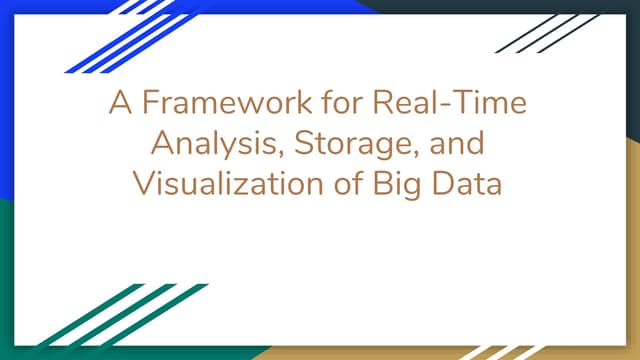 A Framework for Real-Time Analysis, Storage, and Visualization of Big Data